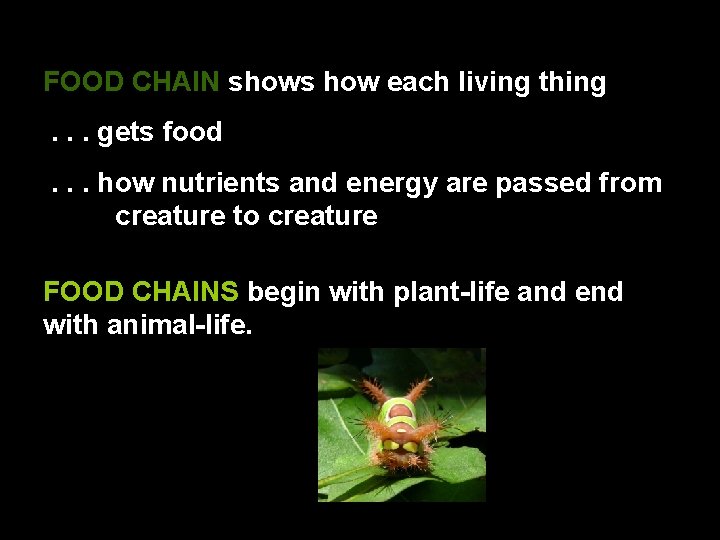 FOOD CHAIN shows how each living thing

. . . gets food

. . . how nutrients and energy are passed from creature to creature

FOOD CHAINS begin with plant-life and end with animal-life.